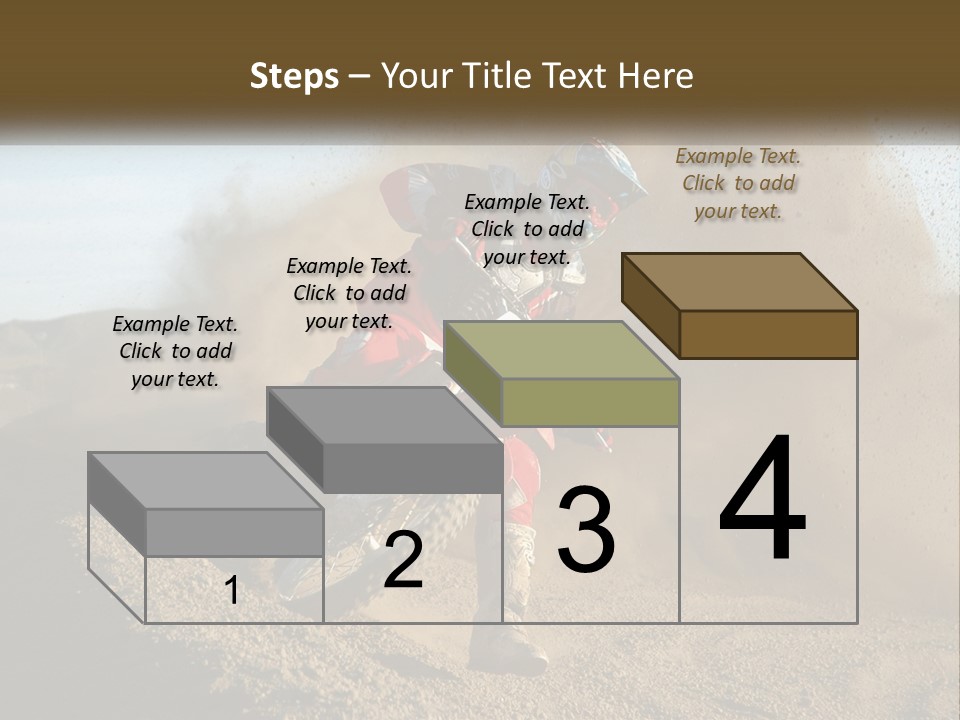 Steps – Your Title Text Here

Example Text. Click to add your text.

Example Text. Click to add your text.

Example Text. Click to add your text.

Example Text. Click to add your text.

1

2

3

4